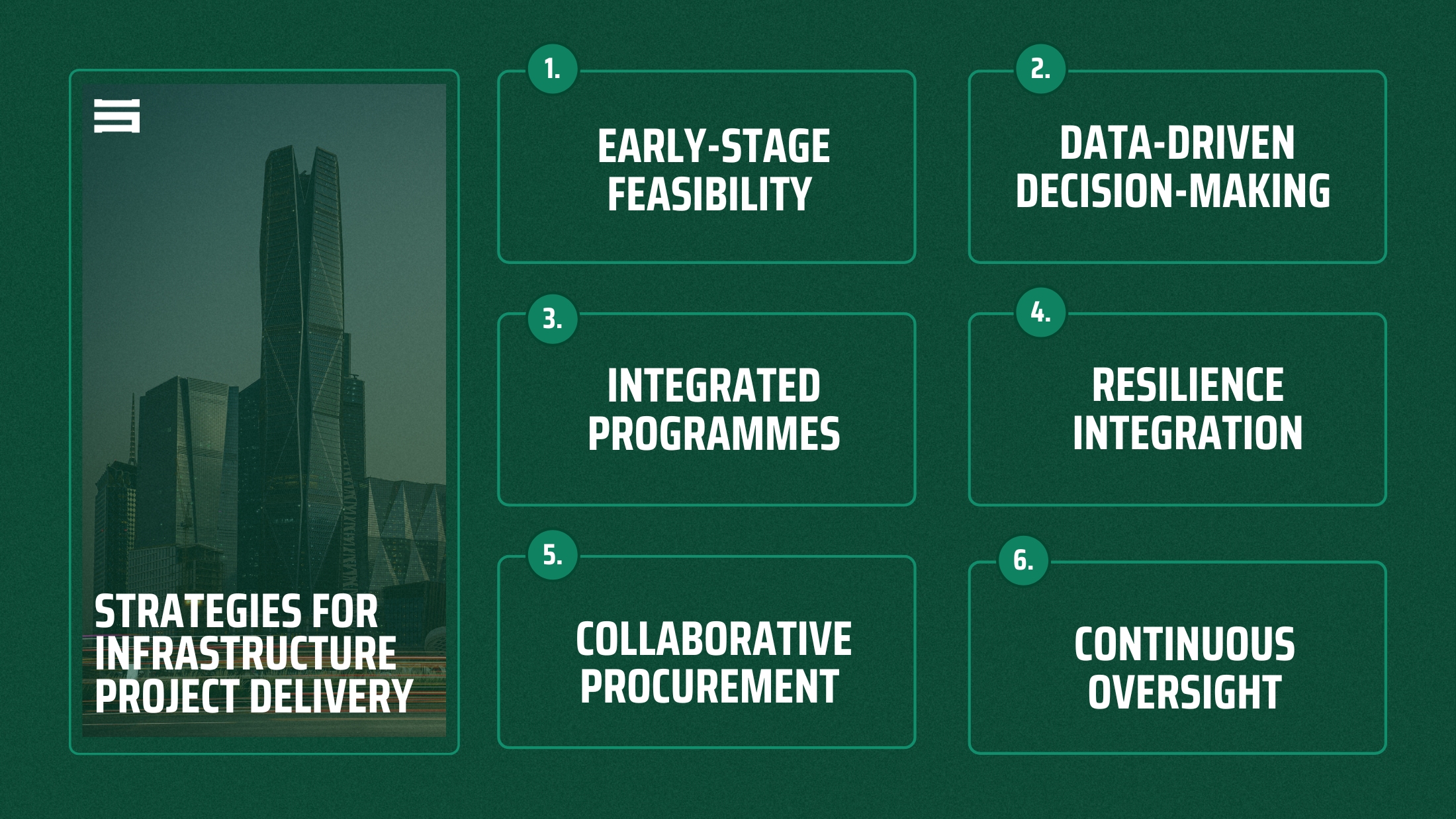 STRATEGIES FOR INFRASTRUCTURE PROJECT DELIVERY

1.

EARLY-STAGE FEASIBILITY

2.

DATA-DRIVEN DECISION-MAKING

3.

INTEGRATED PROGRAMMES

4.

RESILIENCE INTEGRATION

5.

COLLABORATIVE PROCUREMENT

6.

CONTINUOUS OVERSIGHT